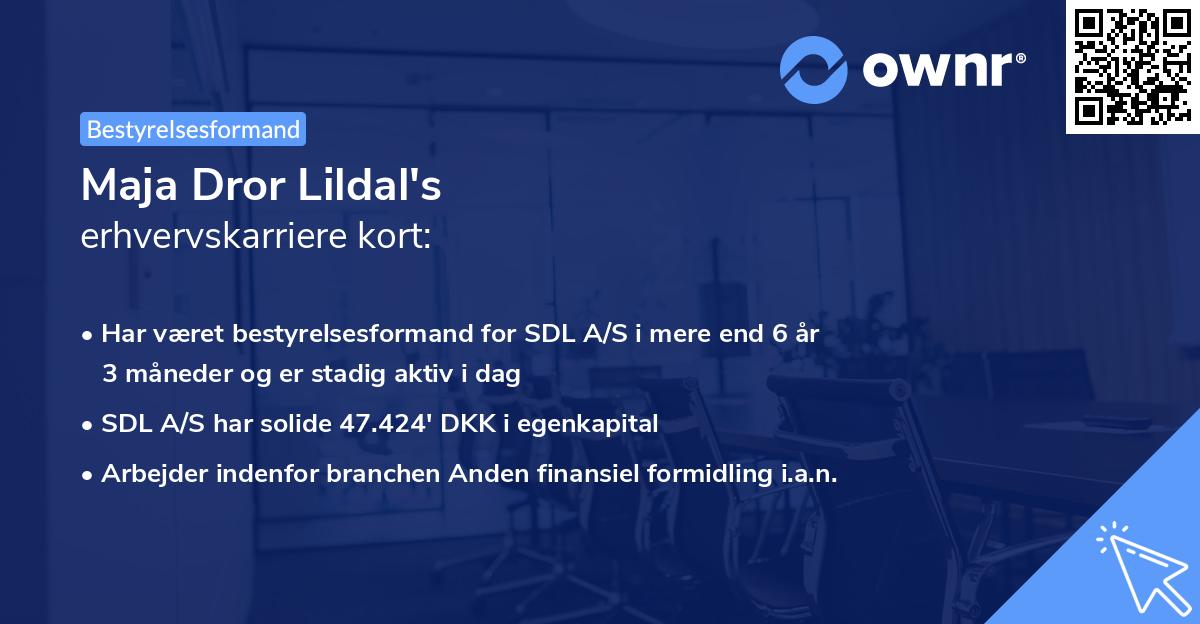 ownr®

Bestyrelsesformand

Maja Dror Lildal's
erhvervskarriere kort:

• Har været bestyrelsesformand for SDL A/S i mere end 6 år 3 måneder og er stadig aktiv i dag
• SDL A/S har solide 47.424' DKK i egenkapital
• Arbejder indenfor branchen Anden finansiel formidling i.a.n.